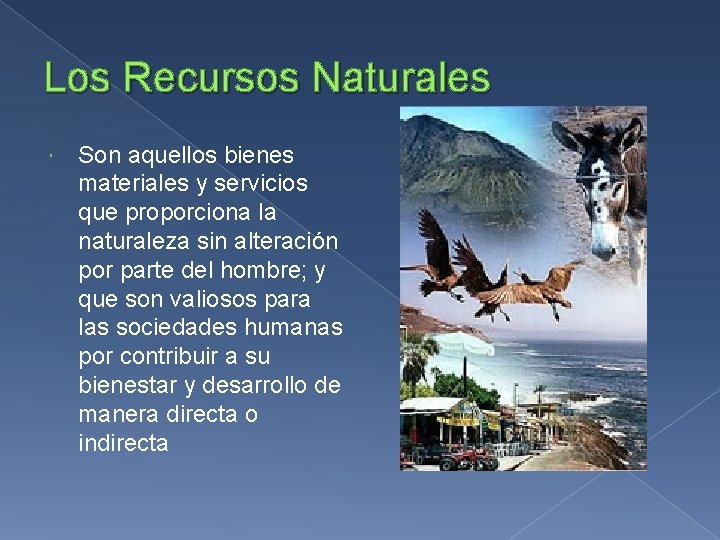 Los Recursos Naturales

Son aquellos bienes materiales y servicios que proporciona la naturaleza sin alteración por parte del hombre; y que son valiosos para las sociedades humanas por contribuir a su bienestar y desarrollo de manera directa o indirecta